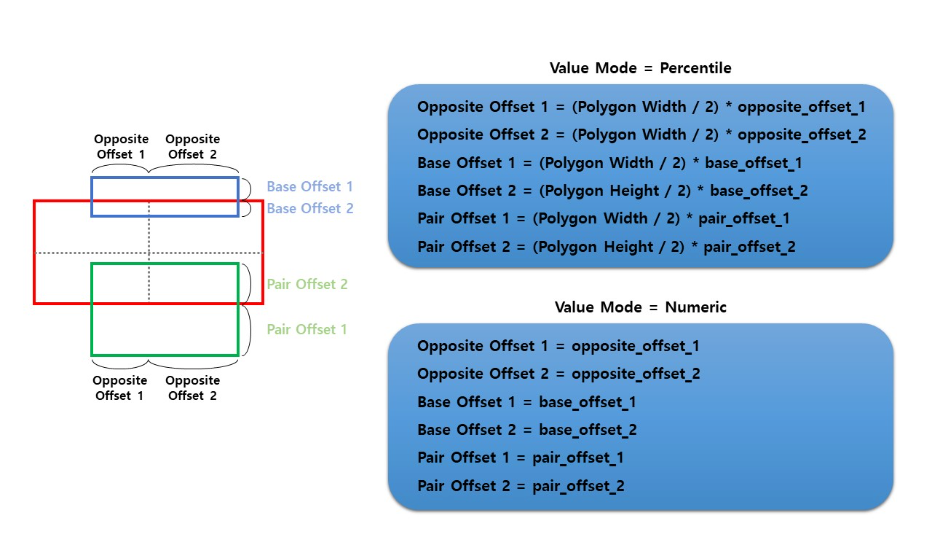 Opposite Offset 1

Opposite Offset 2

Base Offset 1

Base Offset 2

Pair Offset 2

Pair Offset 1

Opposite Offset 1

Opposite Offset 2

Value Mode = Percentile

Opposite Offset 1 = (Polygon Width / 2) * opposite_offset_1
Opposite Offset 2 = (Polygon Width / 2) * opposite_offset_2
Base Offset 1 = (Polygon Width / 2) * base_offset_1
Base Offset 2 = (Polygon Height / 2) * base_offset_2
Pair Offset 1 = (Polygon Width / 2) * pair_offset_1
Pair Offset 2 = (Polygon Height / 2) * pair_offset_2

Value Mode = Numeric

Opposite Offset 1 = opposite_offset_1
Opposite Offset 2 = opposite_offset_2
Base Offset 1 = base_offset_1
Base Offset 2 = base_offset_2
Pair Offset 1 = pair_offset_1
Pair Offset 2 = pair_offset_2